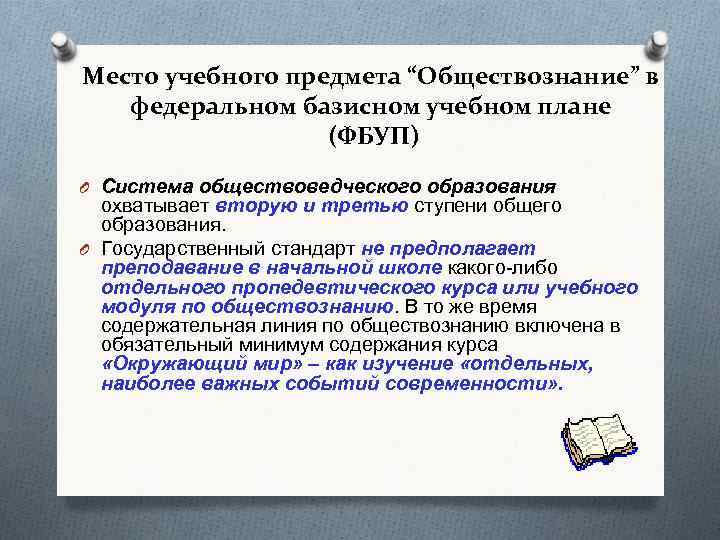 Место учебного предмета “Обществознание” в федеральном базисном учебном плане (ФБУП)

Система обществоведческого образования охватывает вторую и третью ступени общего образования.

Государственный стандарт не предполагает преподавание в начальной школе какого-либо отдельного пропедевтического курса или учебного модуля по обществознанию. В то же время содержательная линия по обществознанию включена в обязательный минимум содержания курса «Окружающий мир» – как изучение «отдельных, наиболее важных событий современности».